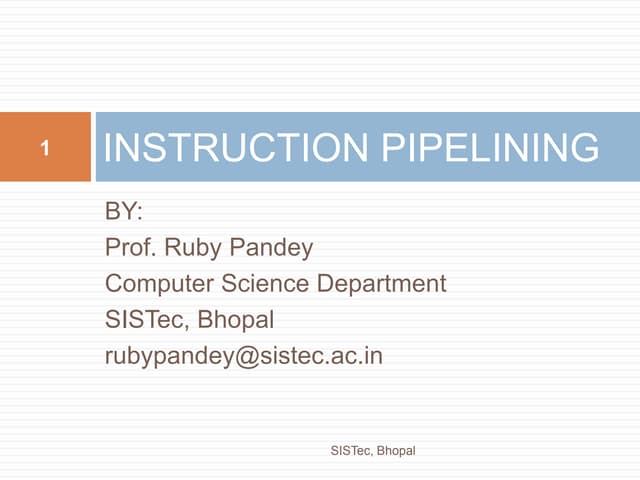 1

INSTRUCTION PIPELINING

BY:
Prof. Ruby Pandey
Computer Science Department
SISTec, Bhopal
rubypandey@sistec.ac.in

SISTec, Bhopal